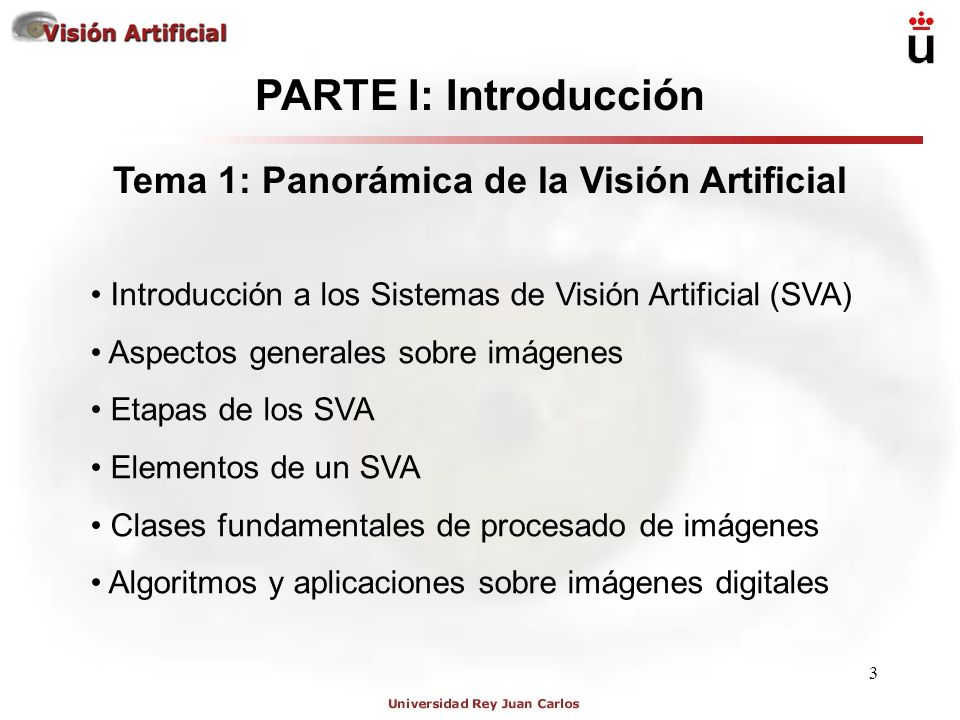 Visión Artificial

PARTE I: Introducción

Tema 1: Panorámica de la Visión Artificial

• Introducción a los Sistemas de Visión Artificial (SVA)

• Aspectos generales sobre imágenes

• Etapas de los SVA

• Elementos de un SVA

• Clases fundamentales de procesado de imágenes

• Algoritmos y aplicaciones sobre imágenes digitales

3

Universidad Rey Juan Carlos